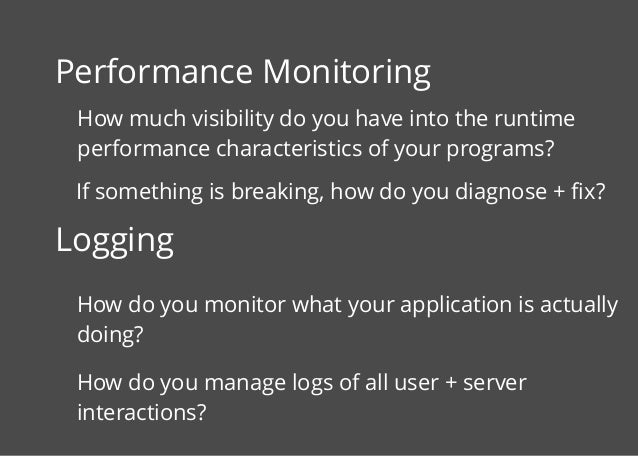 Performance Monitoring

How much visibility do you have into the runtime performance characteristics of your programs?

If something is breaking, how do you diagnose + fix?

Logging

How do you monitor what your application is actually doing?

How do you manage logs of all user + server interactions?